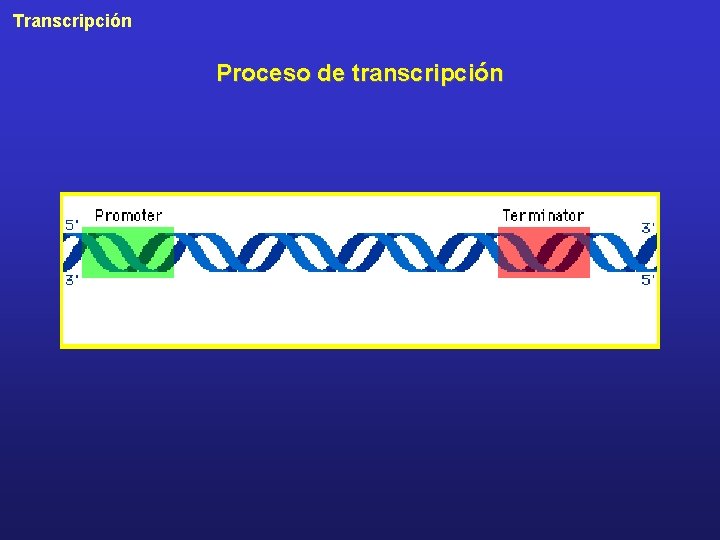 Transcripción

Proceso de transcripción

Promoter

Terminator

5'

3'

3'

5'